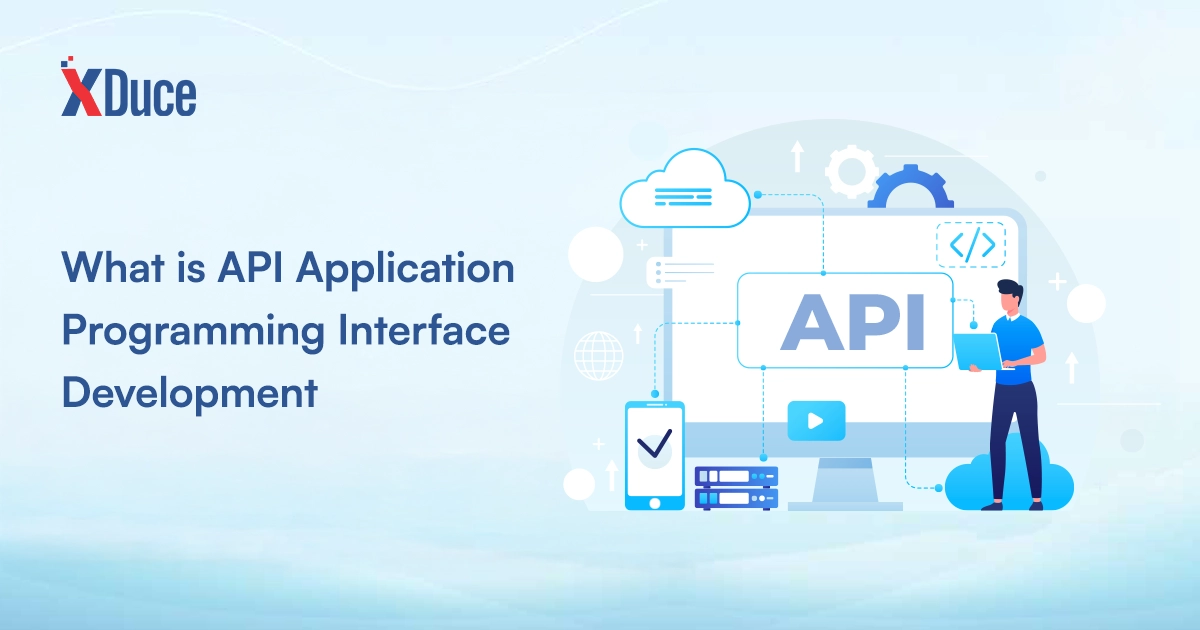 XDuce

What is API Application Programming Interface Development

</>

API